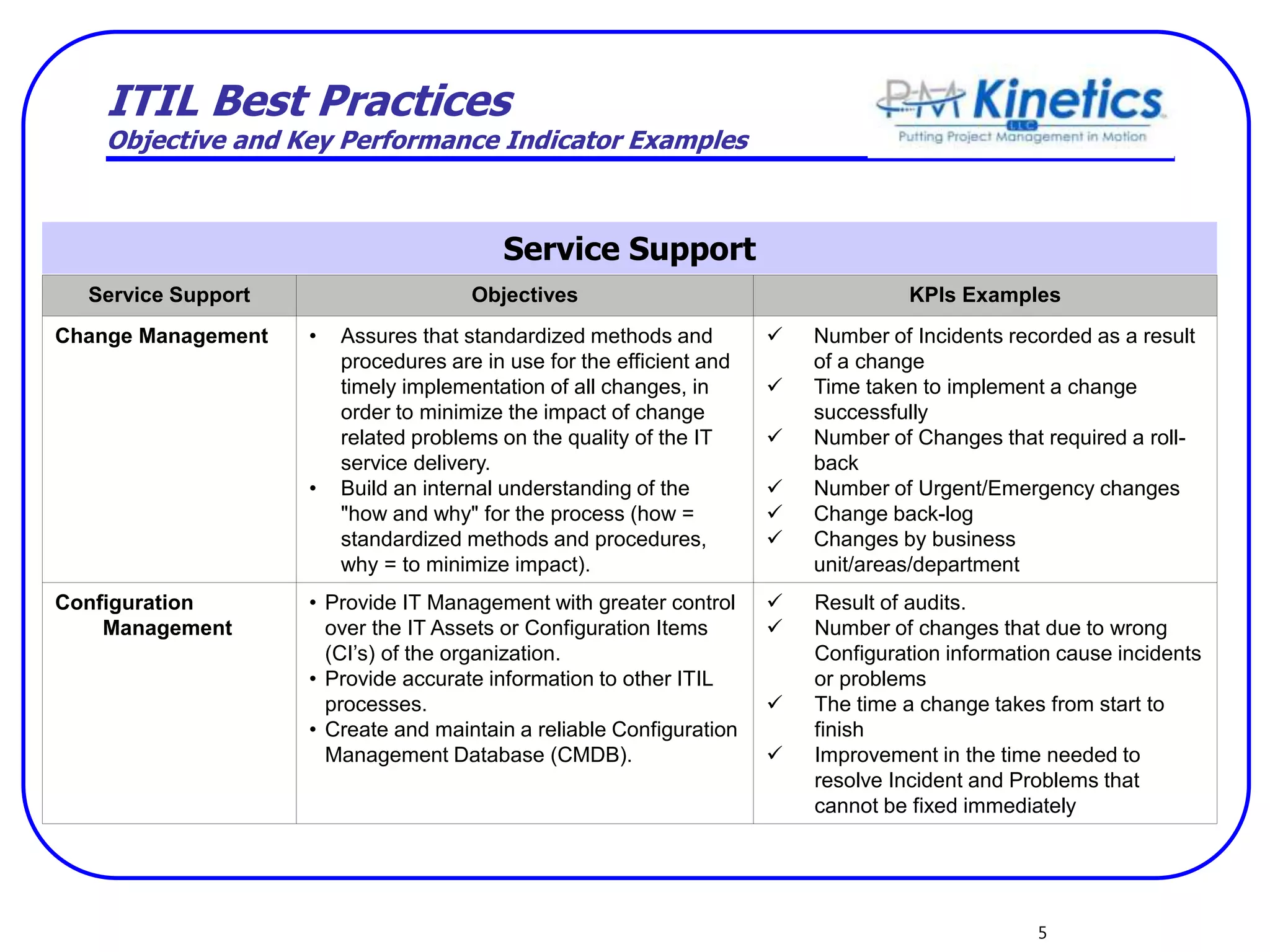 ITIL Best Practices
Objective and Key Performance Indicator Examples

PM Kinetics LLC
Putting Project Management in Motion

Service Support

| Service Support | Objectives | KPIs Examples |
|---|---|---|
| Change Management | • Assures that standardized methods and procedures are in use for the efficient and timely implementation of all changes, in order to minimize the impact of change related problems on the quality of the IT service delivery. • Build an internal understanding of the "how and why" for the process (how = standardized methods and procedures, why = to minimize impact). | ✓ Number of Incidents recorded as a result of a change ✓ Time taken to implement a change successfully ✓ Number of Changes that required a roll-back ✓ Number of Urgent/Emergency changes ✓ Change back-log ✓ Changes by business unit/areas/department |
| Configuration Management | • Provide IT Management with greater control over the IT Assets or Configuration Items (CI's) of the organization. • Provide accurate information to other ITIL processes. • Create and maintain a reliable Configuration Management Database (CMDB). | ✓ Result of audits. ✓ Number of changes that due to wrong Configuration information cause incidents or problems ✓ The time a change takes from start to finish ✓ Improvement in the time needed to resolve Incident and Problems that cannot be fixed immediately |

5